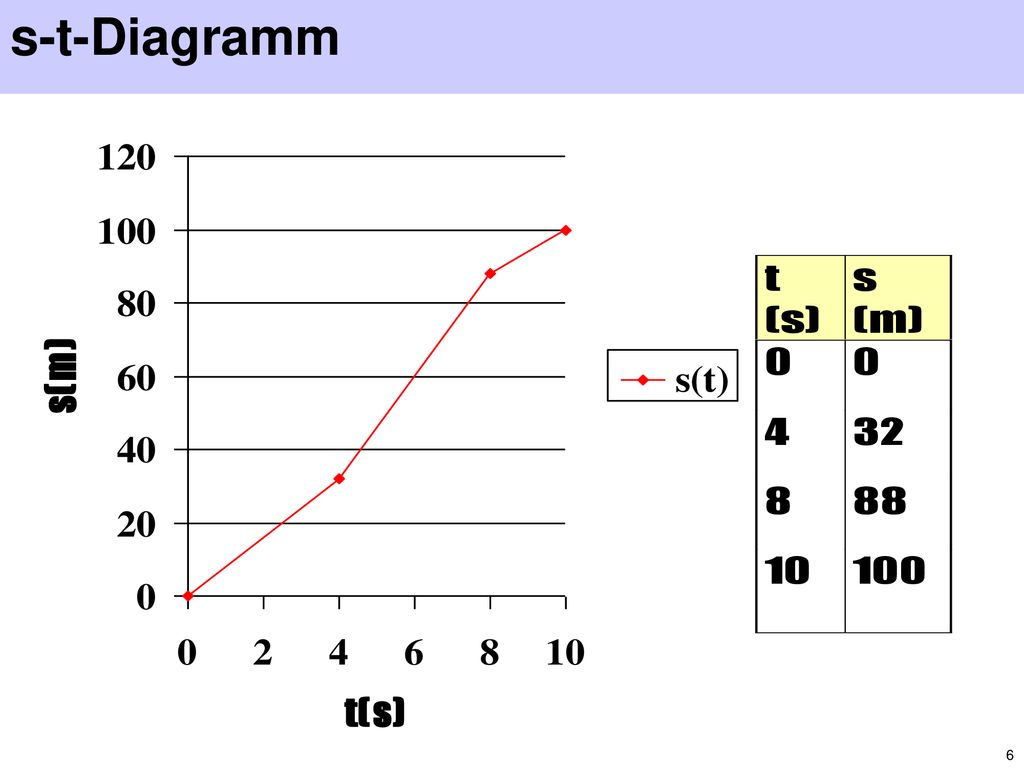 s-t-Diagramm

120
100
80
60
40
20
0

s(m)

0 2 4 6 8 10

t(s)

s(t)

| t (s) | s (m) |
|---|---|
| 0 | 0 |
| 4 | 32 |
| 8 | 88 |
| 10 | 100 |

6